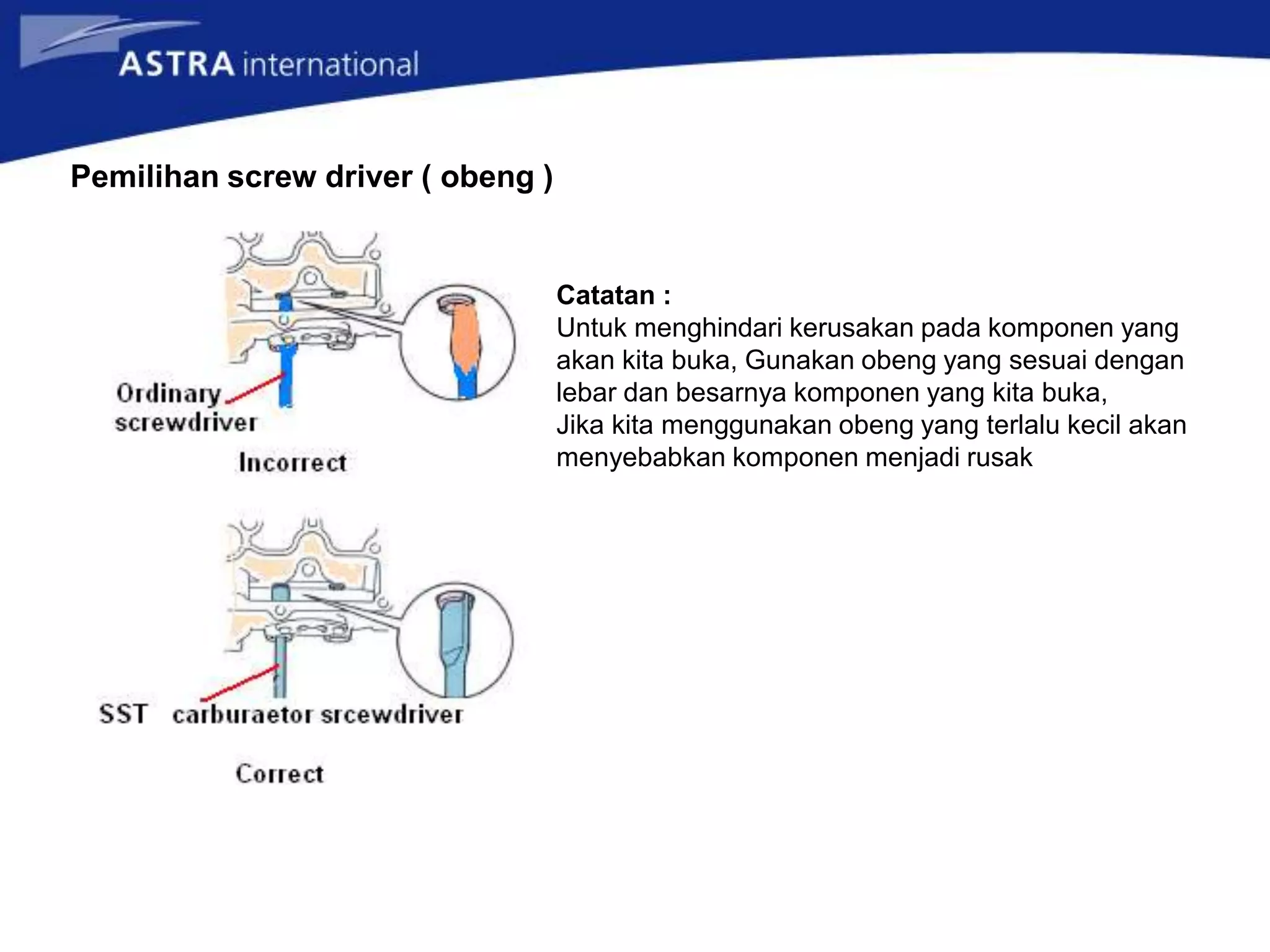 ASTRA international

Pemilihan screw driver ( obeng )

Ordinary screwdriver

Incorrect

SST carburaetor srcewdriver

Correct

Catatan :
Untuk menghindari kerusakan pada komponen yang akan kita buka, Gunakan obeng yang sesuai dengan lebar dan besarnya komponen yang kita buka,
Jika kita menggunakan obeng yang terlalu kecil akan menyebabkan komponen menjadi rusak